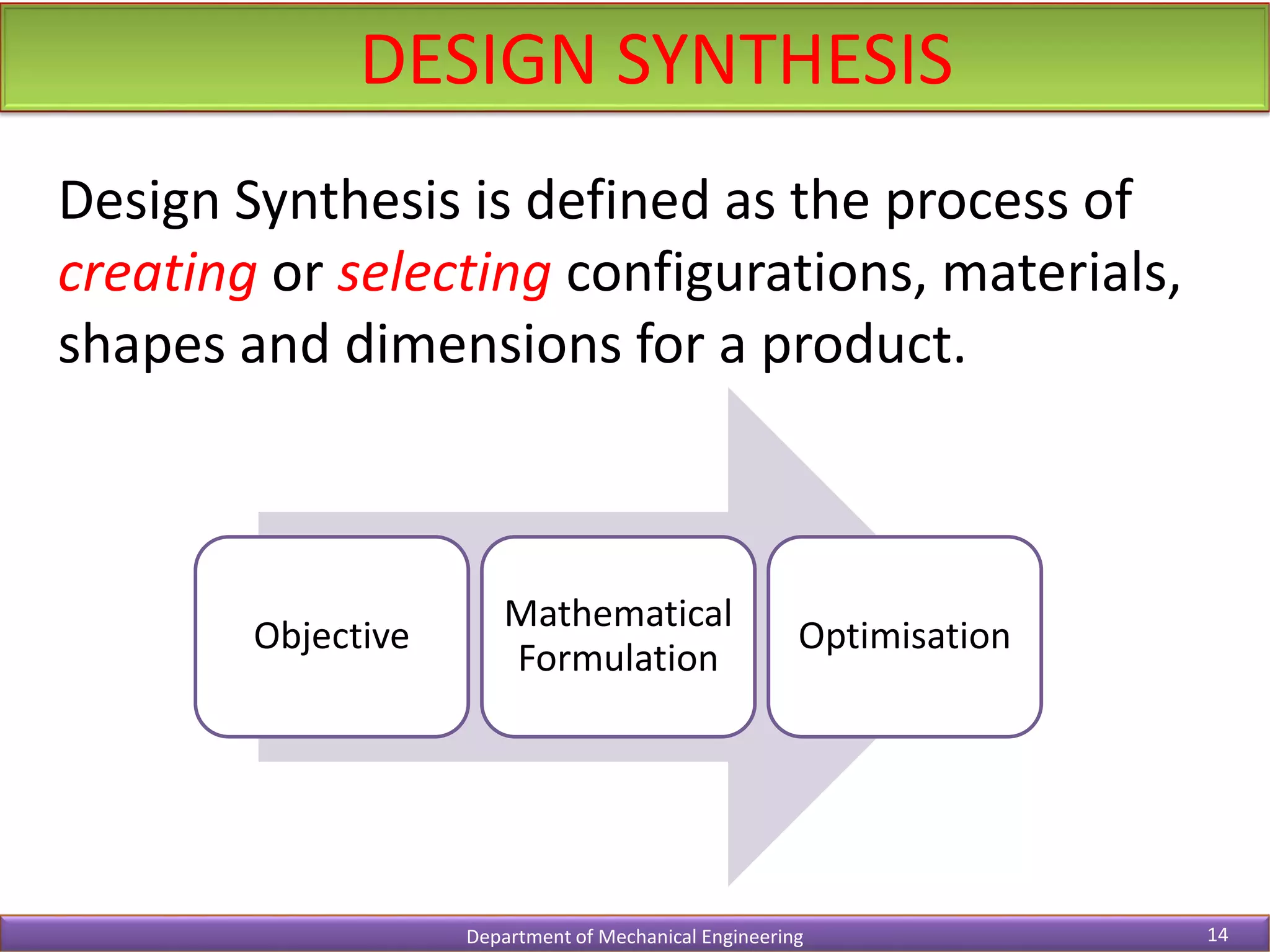 DESIGN SYNTHESIS

Design Synthesis is defined as the process of creating or selecting configurations, materials, shapes and dimensions for a product.

Objective

Mathematical Formulation

Optimisation

Department of Mechanical Engineering

14